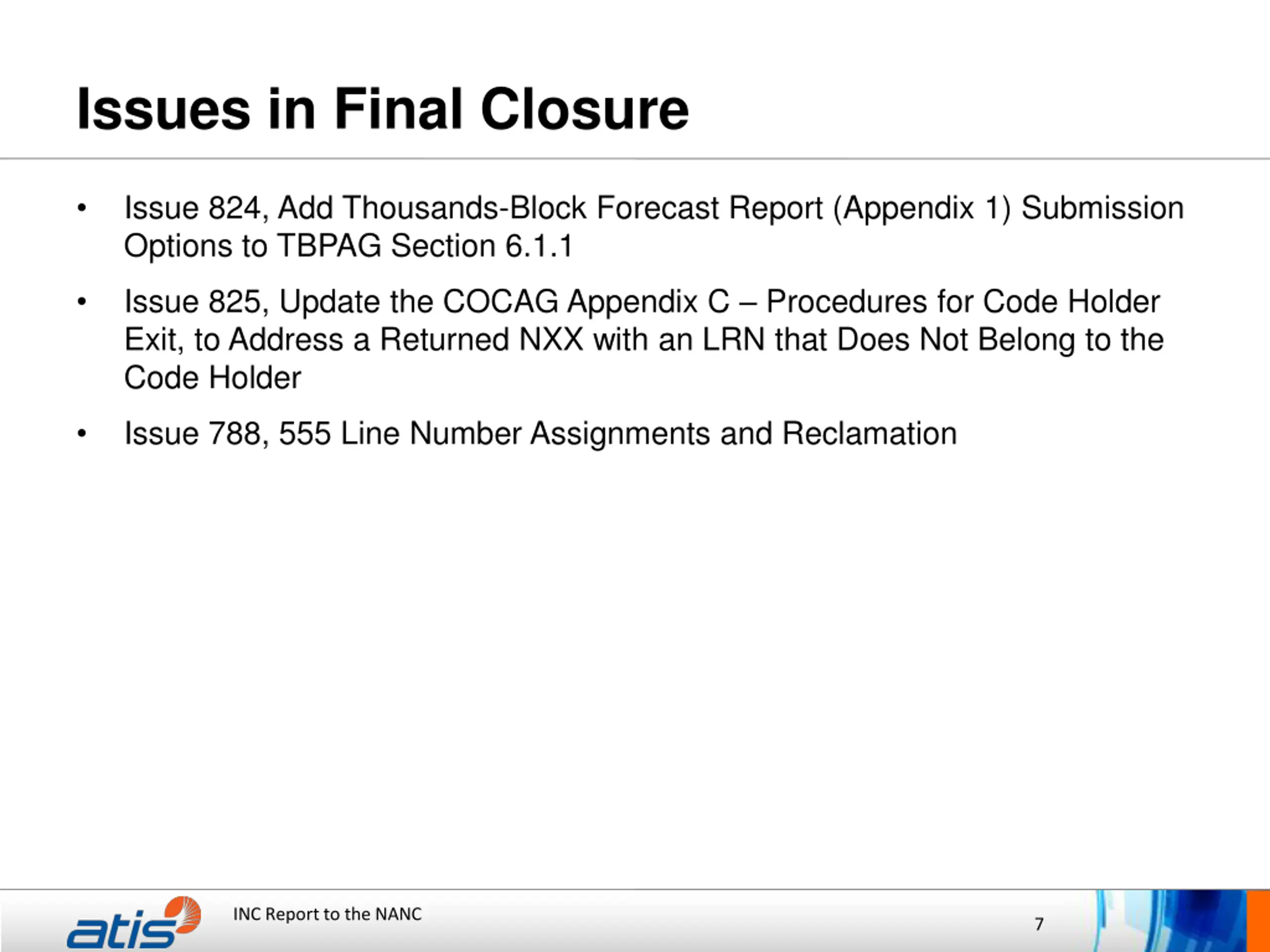 Issues in Final Closure

• Issue 824, Add Thousands-Block Forecast Report (Appendix 1) Submission Options to TBPAG Section 6.1.1

• Issue 825, Update the COCAG Appendix C – Procedures for Code Holder Exit, to Address a Returned NXX with an LRN that Does Not Belong to the Code Holder

• Issue 788, 555 Line Number Assignments and Reclamation

atis

INC Report to the NANC

7